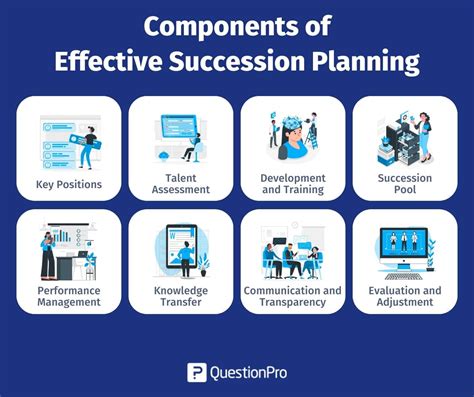 Components of Effective Succession Planning

Key Positions

Talent Assessment

Development and Training

Succession Pool

Performance Management

Knowledge Transfer

Communication and Transparency

Evaluation and Adjustment

QuestionPro